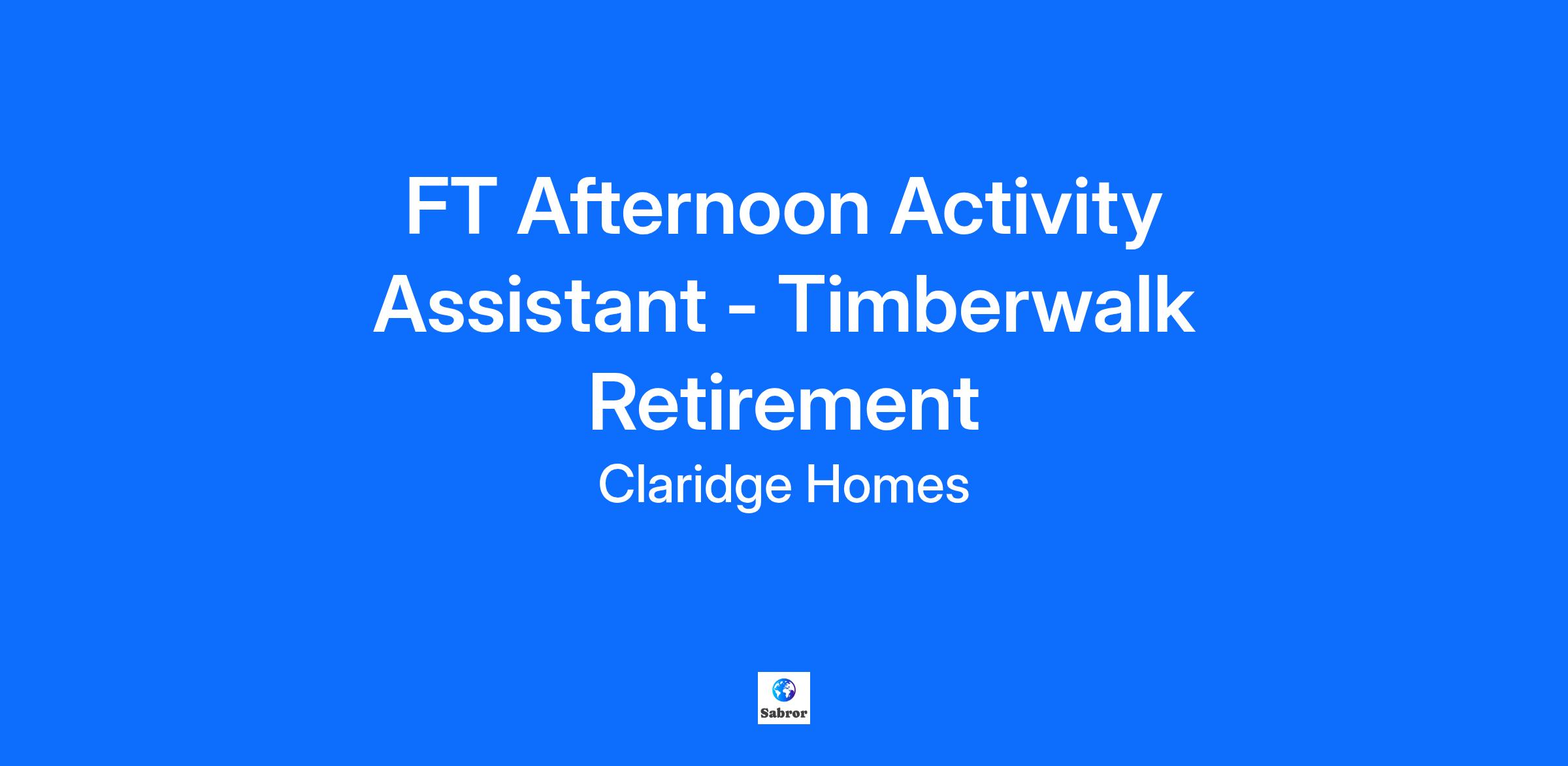 FT Afternoon Activity Assistant - Timberwalk Retirement

Claridge Homes

Sabror